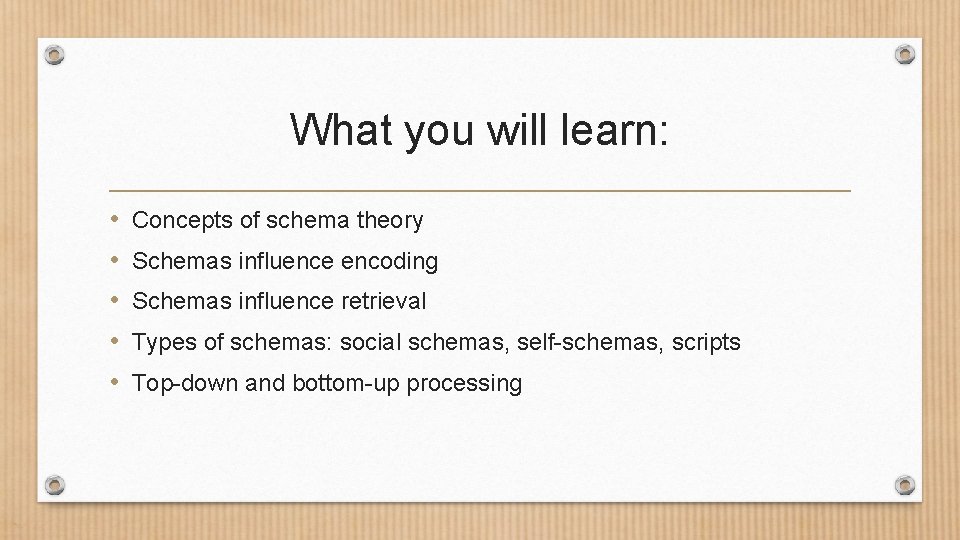 What you will learn:

• Concepts of schema theory
• Schemas influence encoding
• Schemas influence retrieval
• Types of schemas: social schemas, self-schemas, scripts
• Top-down and bottom-up processing